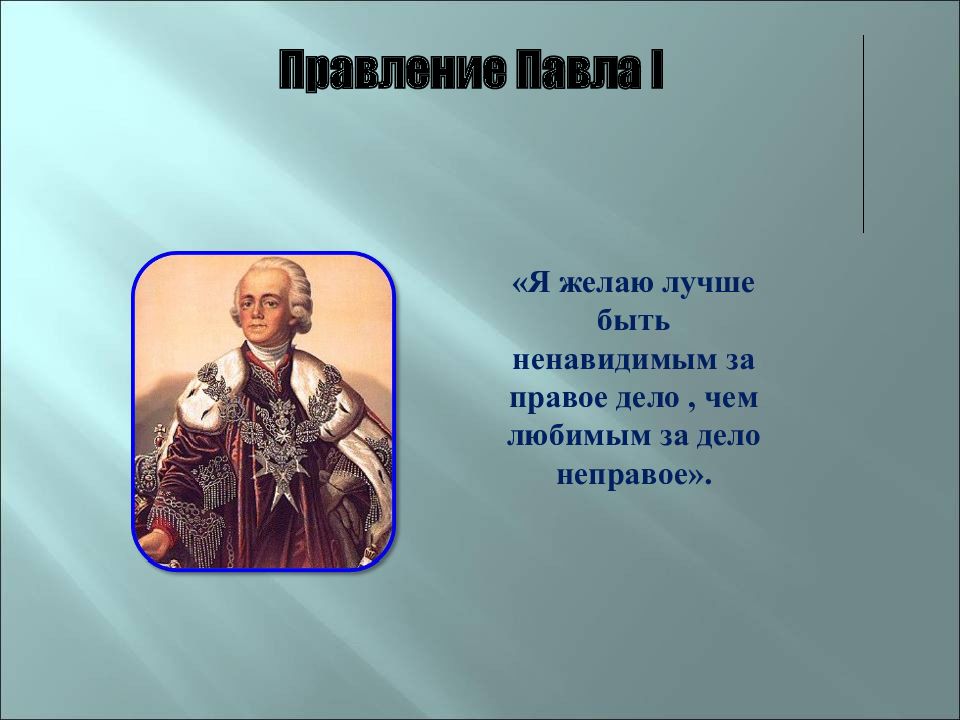 Правление Павла I

«Я желаю лучше быть ненавидимым за правое дело , чем любимым за дело неправое».